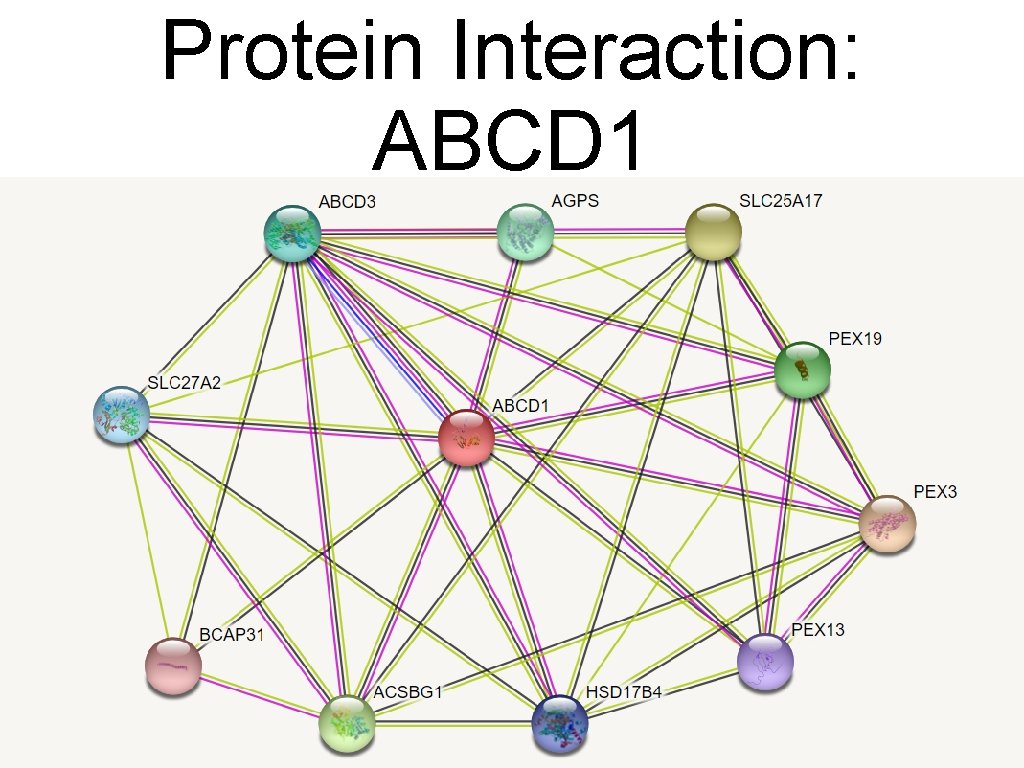 Protein Interaction: ABCD1

ABCD3
AGPS
SLC25A17
PEX19
SLC27A2
ABCD1
PEX3
BCAP31
PEX13
ACSBG1
HSD17B4